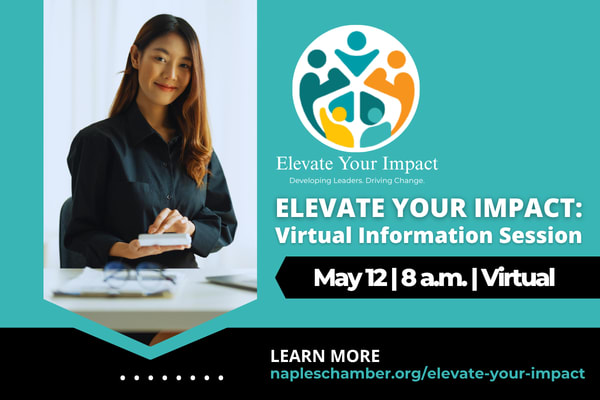 Elevate Your Impact
Developing Leaders. Driving Change.

ELEVATE YOUR IMPACT:
Virtual Information Session

May 12 | 8 a.m. | Virtual

LEARN MORE
napleschamber.org/elevate-your-impact